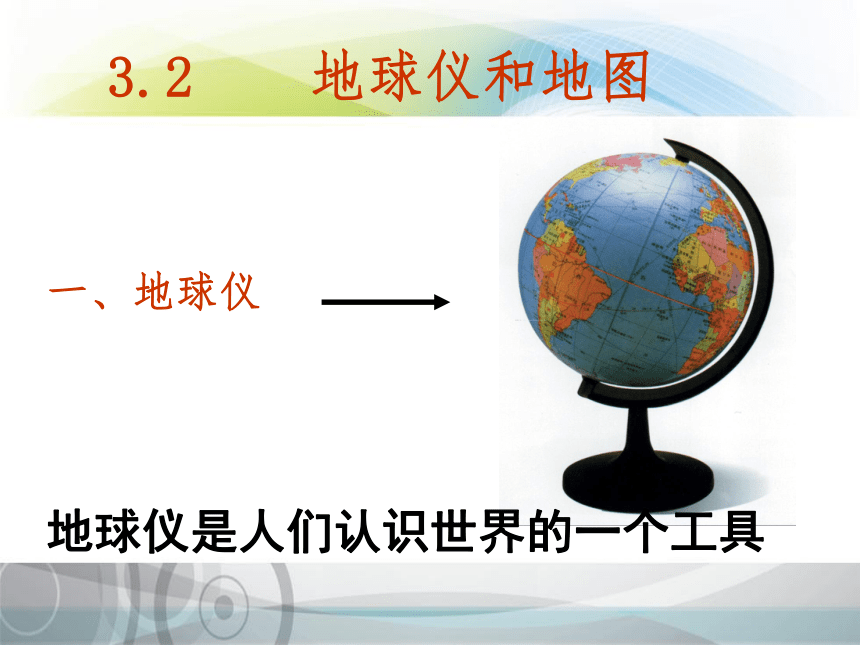 3.2 地球仪和地图

一、地球仪

地球仪是人们认识世界的一个工具